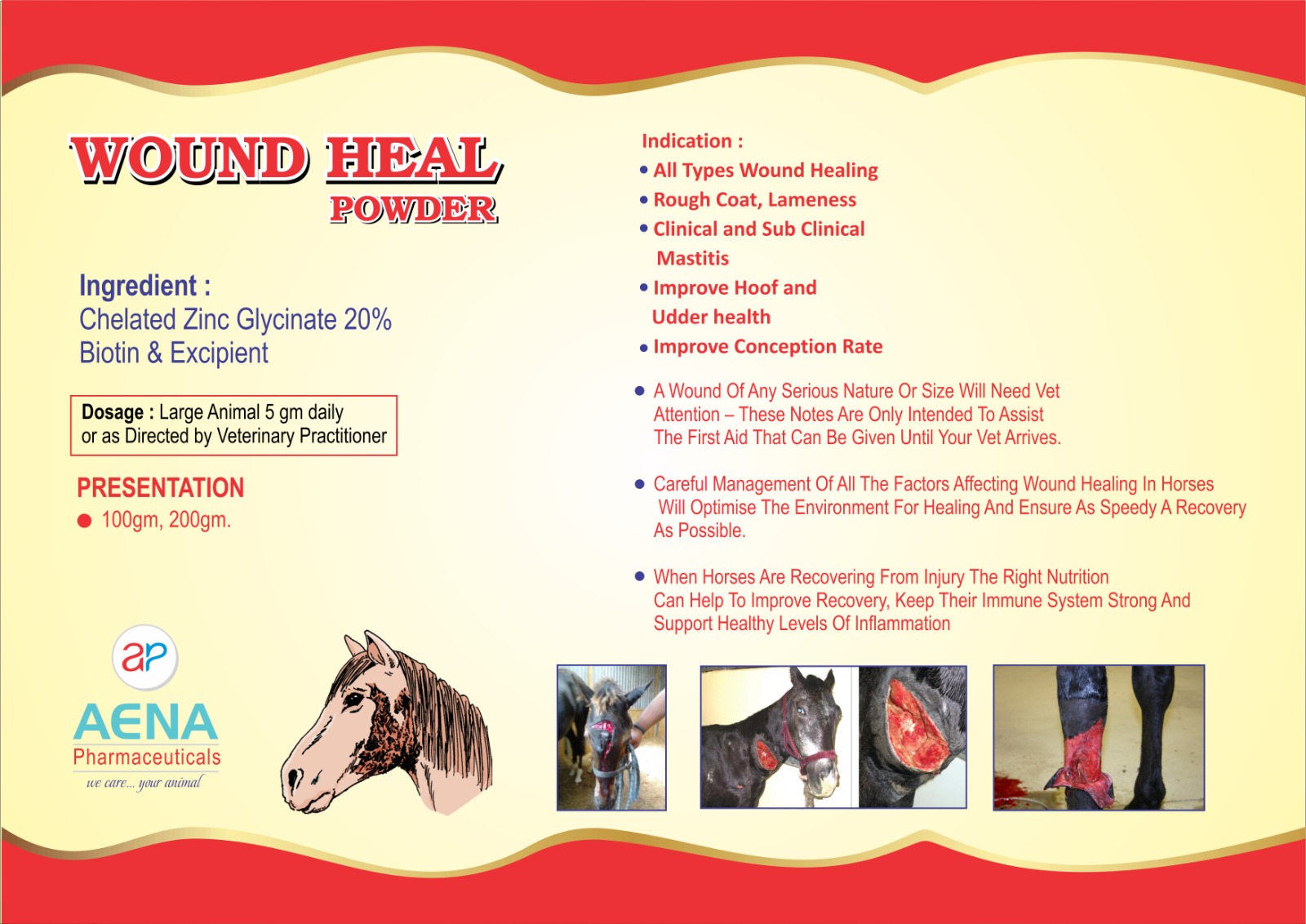 WOUND HEAL
POWDER

Ingredient :
Chelated Zinc Glycinate 20%
Biotin & Excipient

Dosage : Large Animal 5 gm daily
or as Directed by Veterinary Practitioner

PRESENTATION
● 100gm, 200gm.

aP
AENA
Pharmaceuticals
we care... your animal

Indication :
• All Types Wound Healing
• Rough Coat, Lameness
• Clinical and Sub Clinical Mastitis
• Improve Hoof and Udder health
• Improve Conception Rate

• A Wound Of Any Serious Nature Or Size Will Need Vet Attention – These Notes Are Only Intended To Assist The First Aid That Can Be Given Until Your Vet Arrives.

• Careful Management Of All The Factors Affecting Wound Healing In Horses Will Optimise The Environment For Healing And Ensure As Speedy A Recovery As Possible.

• When Horses Are Recovering From Injury The Right Nutrition Can Help To Improve Recovery, Keep Their Immune System Strong And Support Healthy Levels Of Inflammation